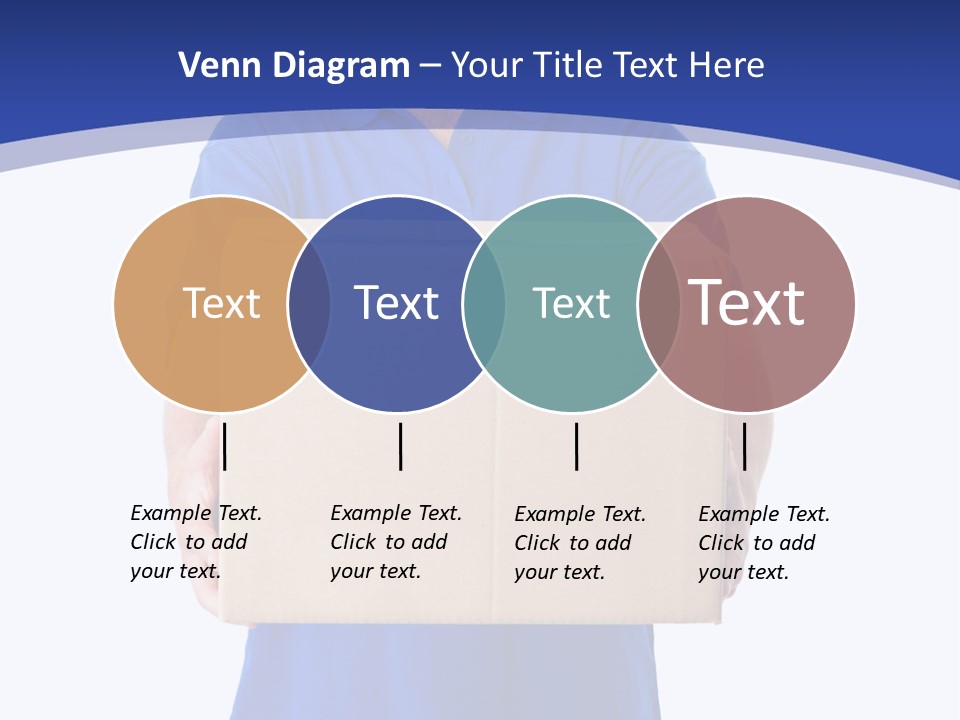 Venn Diagram – Your Title Text Here

Text

Text

Text

Text

Example Text. Click to add your text.

Example Text. Click to add your text.

Example Text. Click to add your text.

Example Text. Click to add your text.